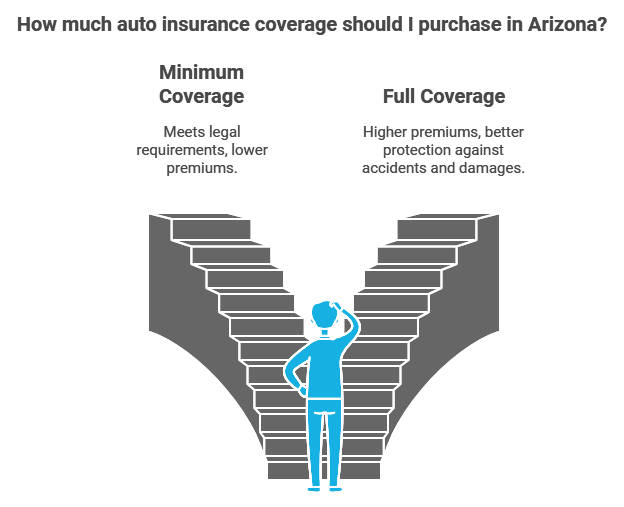 How much auto insurance coverage should I purchase in Arizona?

Minimum Coverage

Meets legal requirements, lower premiums.

Full Coverage

Higher premiums, better protection against accidents and damages.